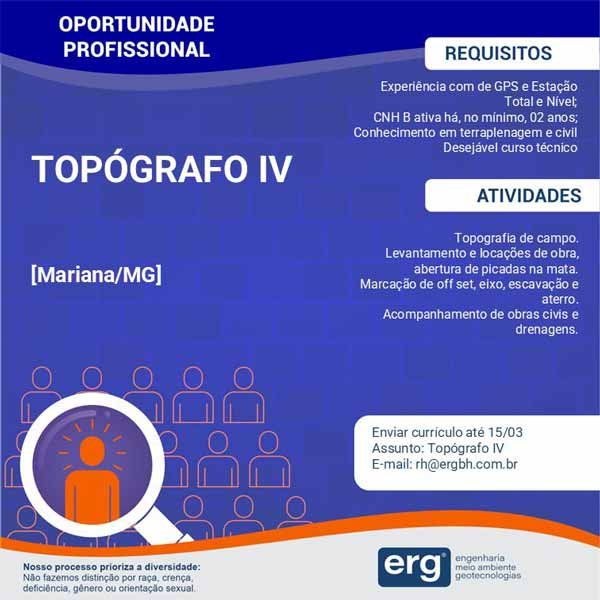 OPORTUNIDADE PROFISSIONAL

TOPÓGRAFO IV

[Mariana/MG]

REQUISITOS

Experiência com de GPS e Estação Total e Nível;
CNH B ativa há, no mínimo, 02 anos;
Conhecimento em terraplenagem e civil
Desejável curso técnico

ATIVIDADES

Topografia de campo.
Levantamento e locações de obra, abertura de picadas na mata.
Marcação de off set, eixo, escavação e aterro.
Acompanhamento de obras civis e drenagens.

Enviar currículo até 15/03
Assunto: Topógrafo IV
E-mail: rh@ergbh.com.br

Nosso processo prioriza a diversidade:
Não fazemos distinção por raça, crença, deficiência, gênero ou orientação sexual.

erg engenharia meio ambiente geotecnologias